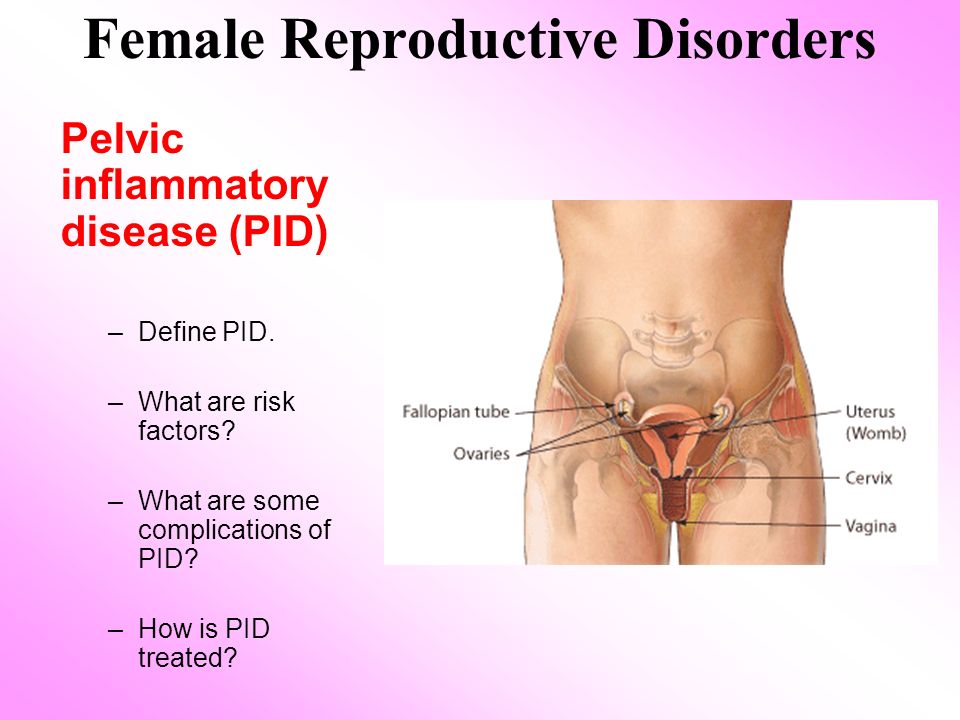 Female Reproductive Disorders

Pelvic inflammatory disease (PID)

– Define PID.

– What are risk factors?

– What are some complications of PID?

– How is PID treated?

Fallopian tube
Ovaries
Uterus (Womb)
Cervix
Vagina